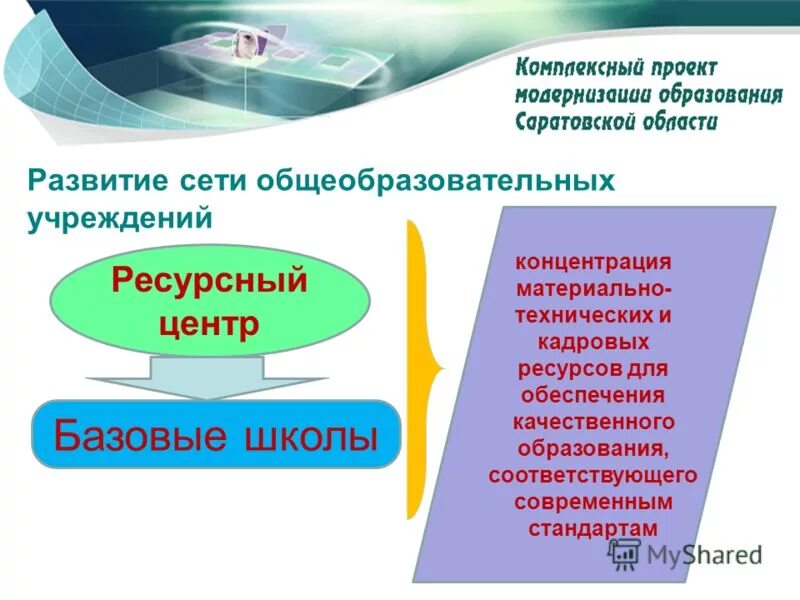 Комплексный проект модернизации образования Саратовской области

Развитие сети общеобразовательных учреждений

Ресурсный центр

Базовые школы

концентрация материально-технических и кадровых ресурсов для обеспечения качественного образования, соответствующего современным стандартам

MyShared